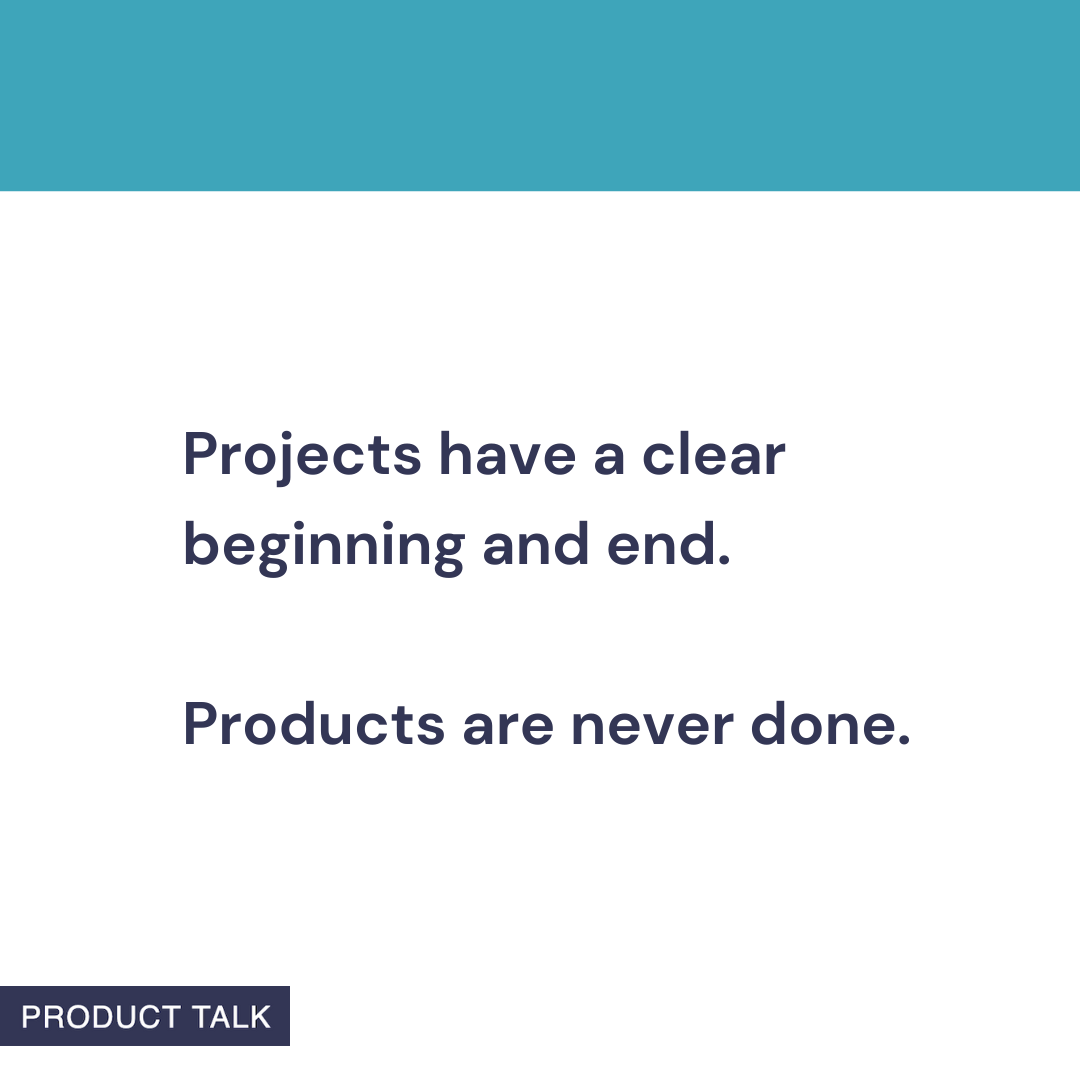 Projects have a clear beginning and end.

Products are never done.

PRODUCT TALK